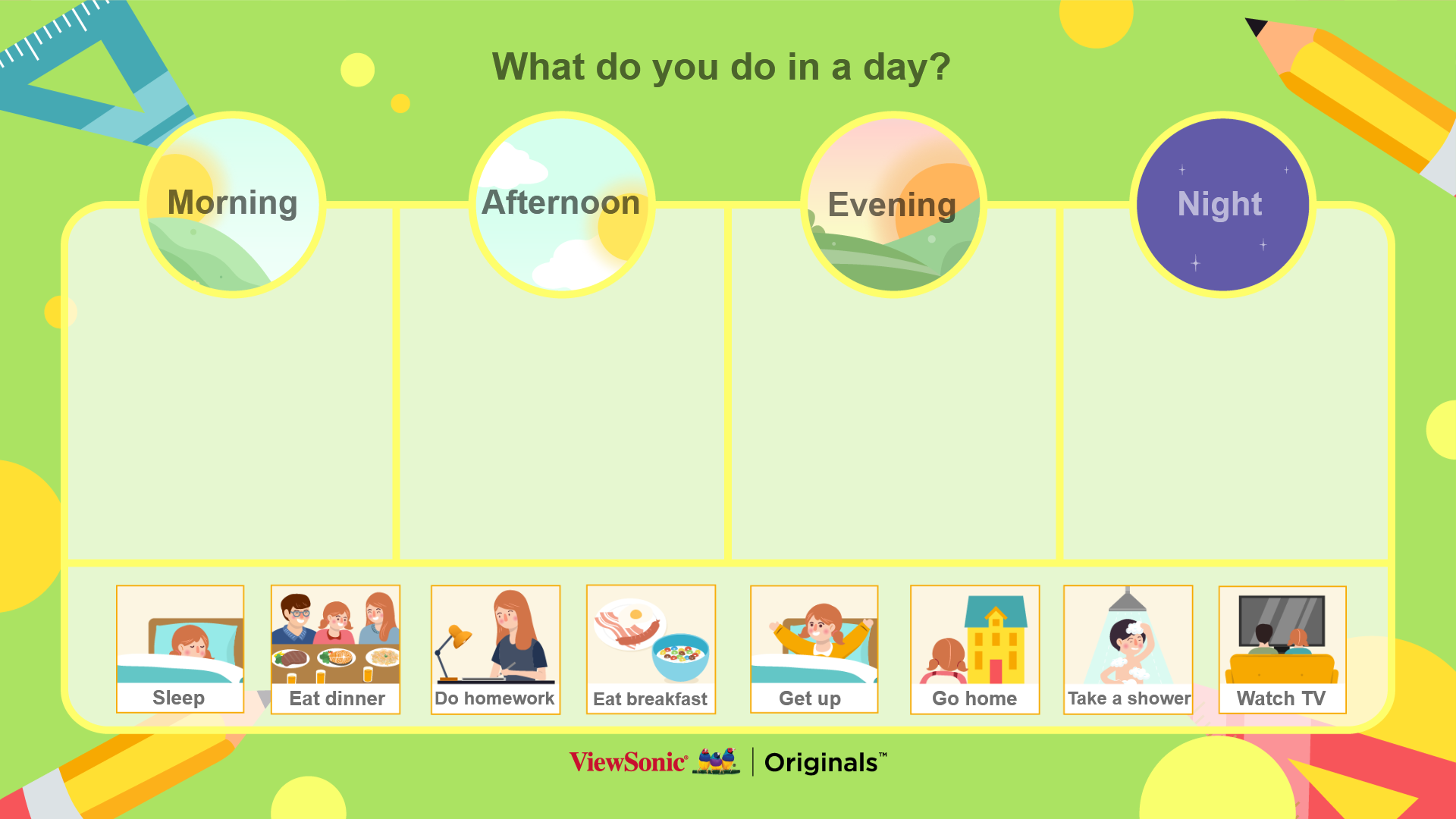 What do you do in a day?

Morning

Afternoon

Evening

Night

Sleep

Eat dinner

Do homework

Eat breakfast

Get up

Go home

Take a shower

Watch TV

ViewSonic® | Originals™